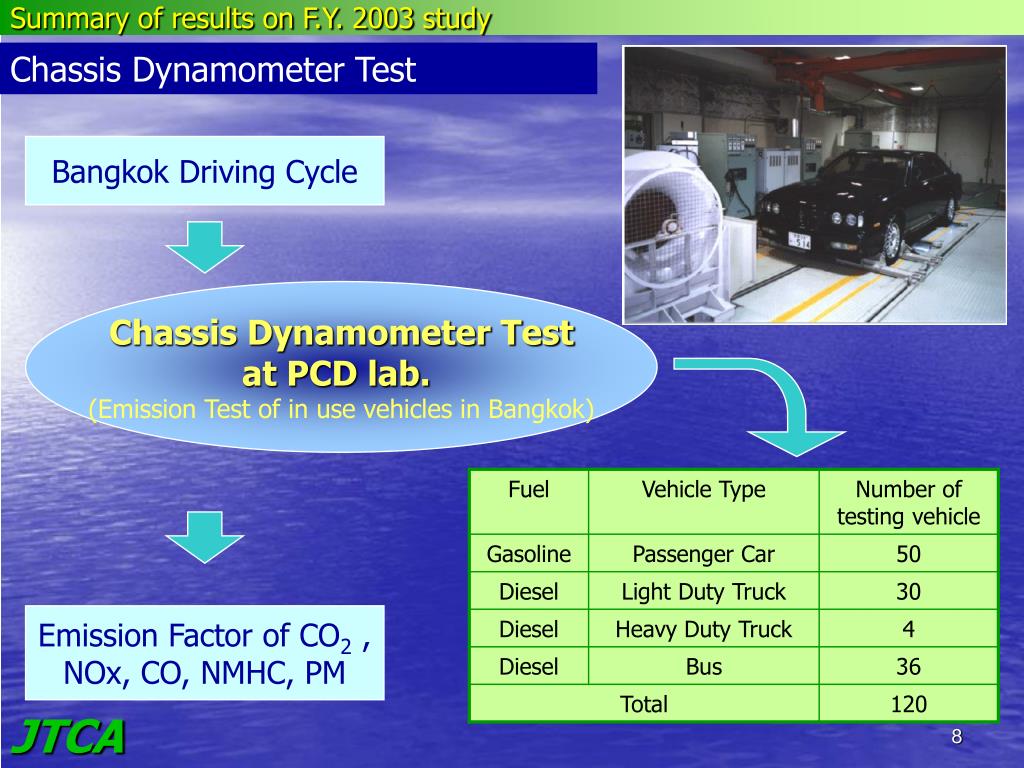 Summary of results on F.Y. 2003 study

Chassis Dynamometer Test

Bangkok Driving Cycle

Chassis Dynamometer Test at PCD lab.
(Emission Test of in use vehicles in Bangkok)

Emission Factor of $CO_2$ , NOx, CO, NMHC, PM

| Fuel | Vehicle Type | Number of testing vehicle |
|---|---|---|
| Gasoline | Passenger Car | 50 |
| Diesel | Light Duty Truck | 30 |
| Diesel | Heavy Duty Truck | 4 |
| Diesel | Bus | 36 |
| Total | | 120 |

JTCA

8